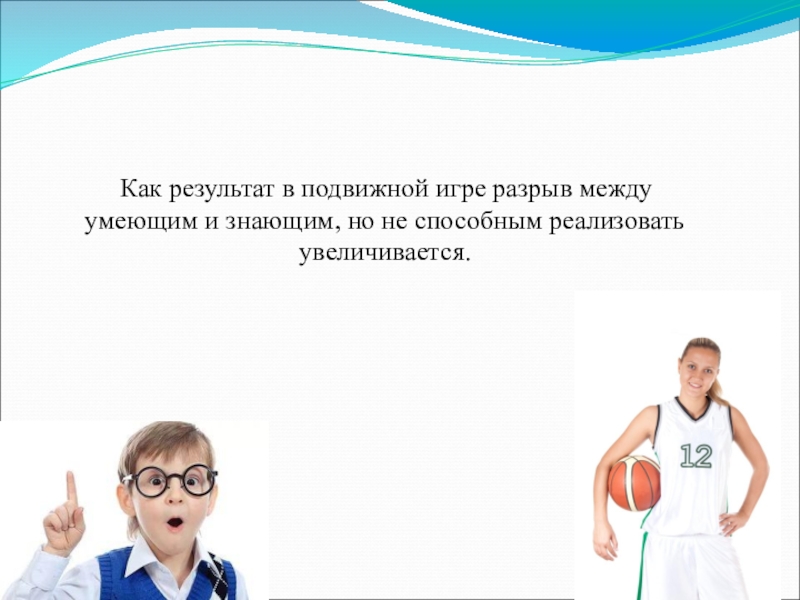 Как результат в подвижной игре разрыв между умеющим и знающим, но не способным реализовать увеличивается.

12